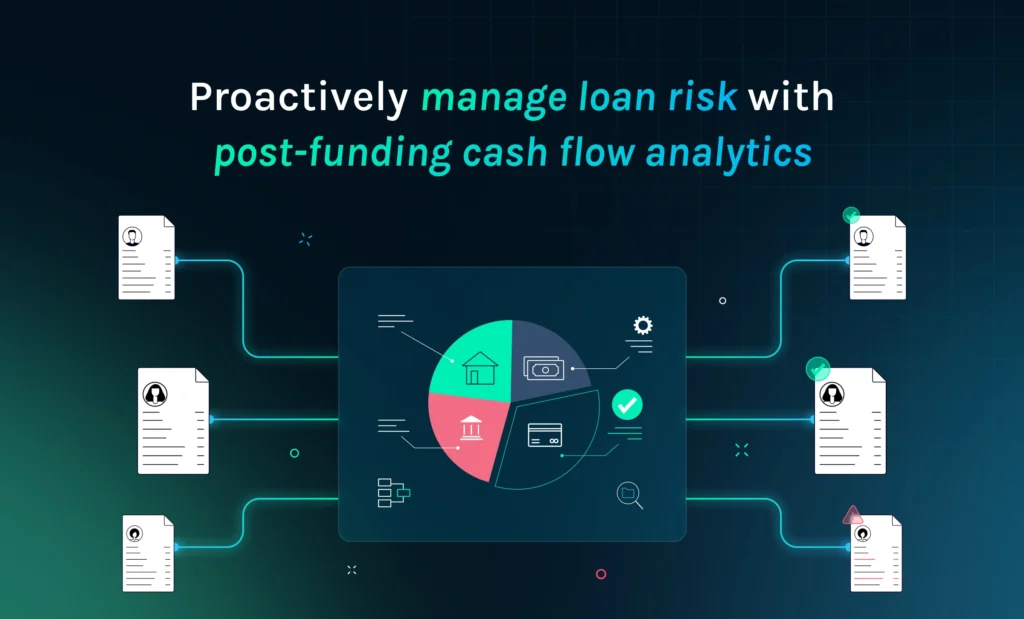 Proactively manage loan risk with post-funding cash flow analytics